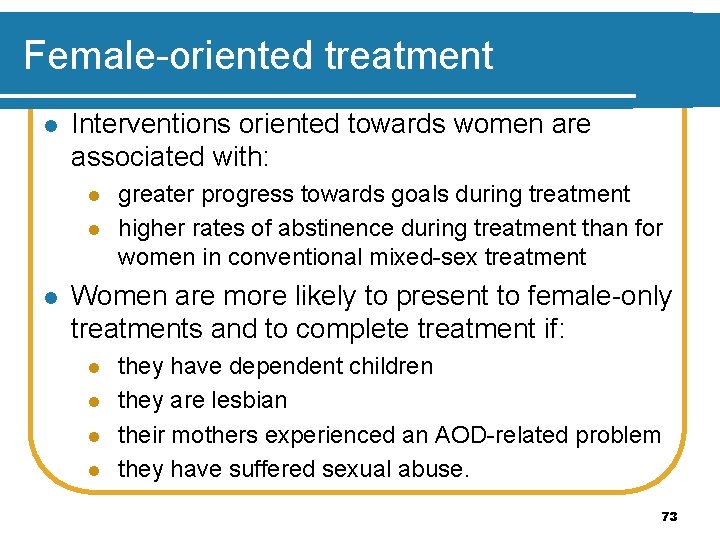 Female-oriented treatment

- Interventions oriented towards women are associated with:
  - greater progress towards goals during treatment
  - higher rates of abstinence during treatment than for women in conventional mixed-sex treatment
- Women are more likely to present to female-only treatments and to complete treatment if:
  - they have dependent children
  - they are lesbian
  - their mothers experienced an AOD-related problem
  - they have suffered sexual abuse.

73